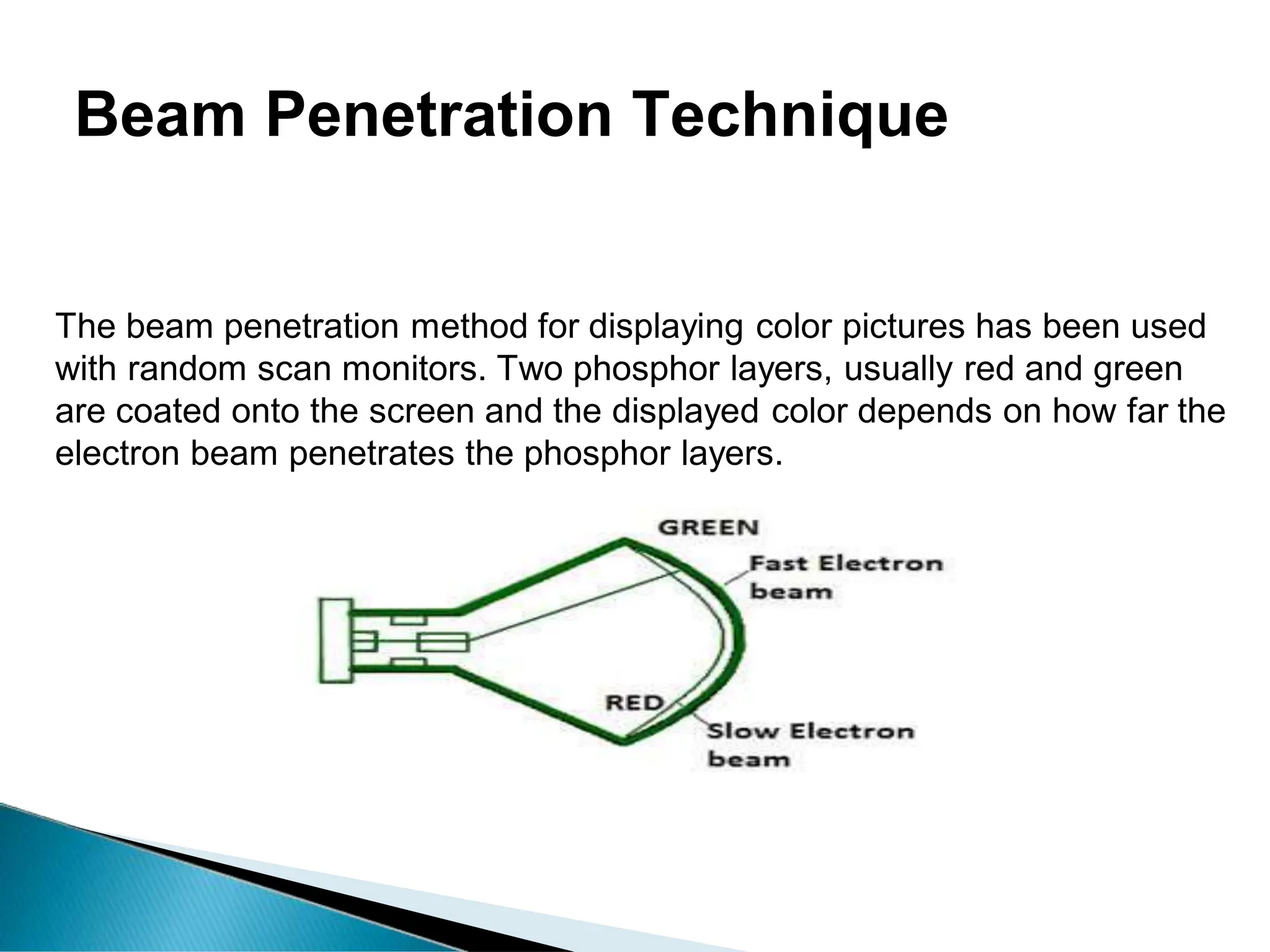 Beam Penetration Technique

The beam penetration method for displaying color pictures has been used with random scan monitors. Two phosphor layers, usually red and green are coated onto the screen and the displayed color depends on how far the electron beam penetrates the phosphor layers.

GREEN
Fast Electron beam
RED
Slow Electron beam